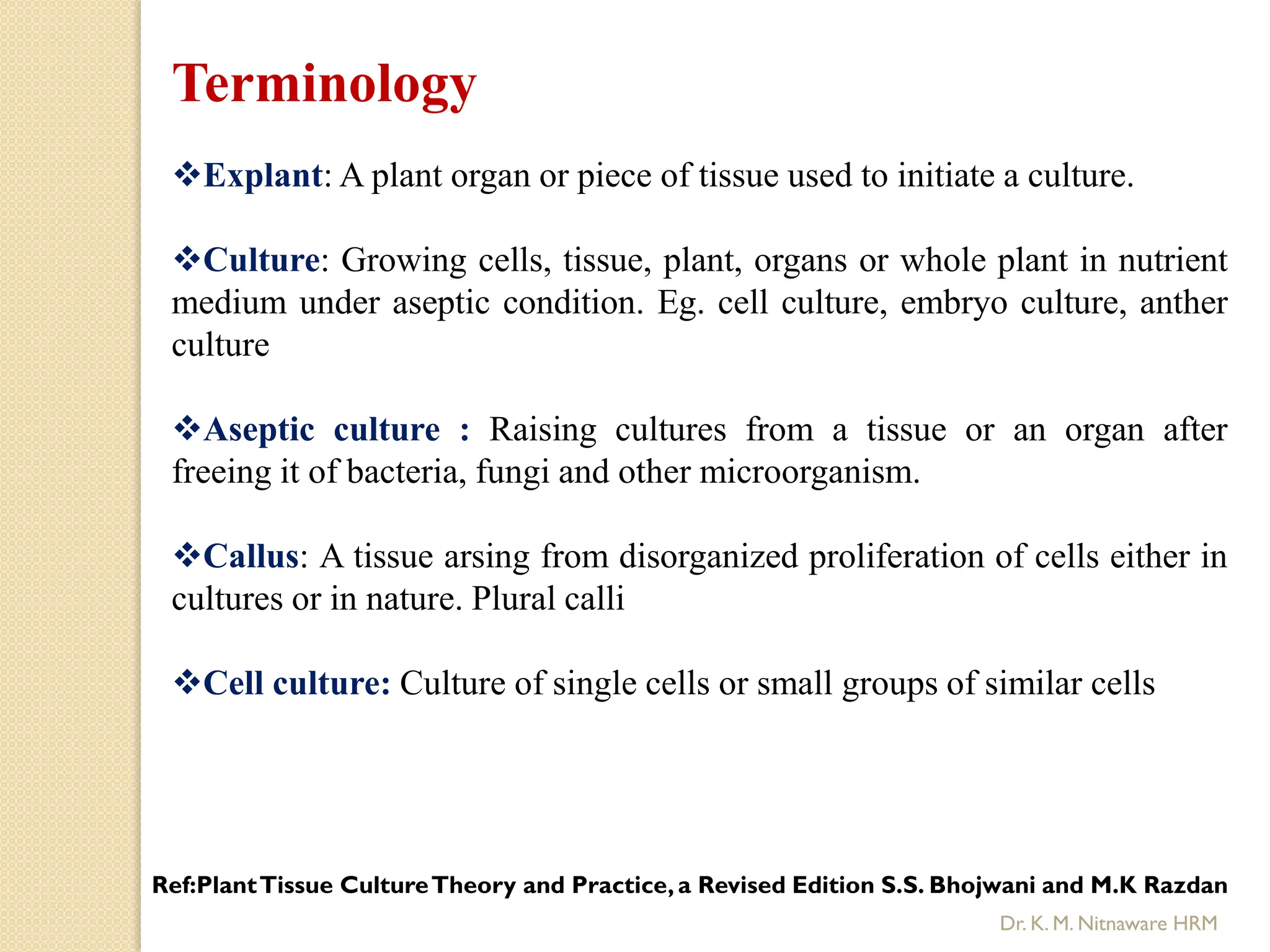 Terminology

❖Explant: A plant organ or piece of tissue used to initiate a culture.

❖Culture: Growing cells, tissue, plant, organs or whole plant in nutrient medium under aseptic condition. Eg. cell culture, embryo culture, anther culture

❖Aseptic culture : Raising cultures from a tissue or an organ after freeing it of bacteria, fungi and other microorganism.

❖Callus: A tissue arsing from disorganized proliferation of cells either in cultures or in nature. Plural calli

❖Cell culture: Culture of single cells or small groups of similar cells

Ref:Plant Tissue Culture Theory and Practice, a Revised Edition S.S. Bhojwani and M.K Razdan

Dr. K. M. Nitnaware HRM